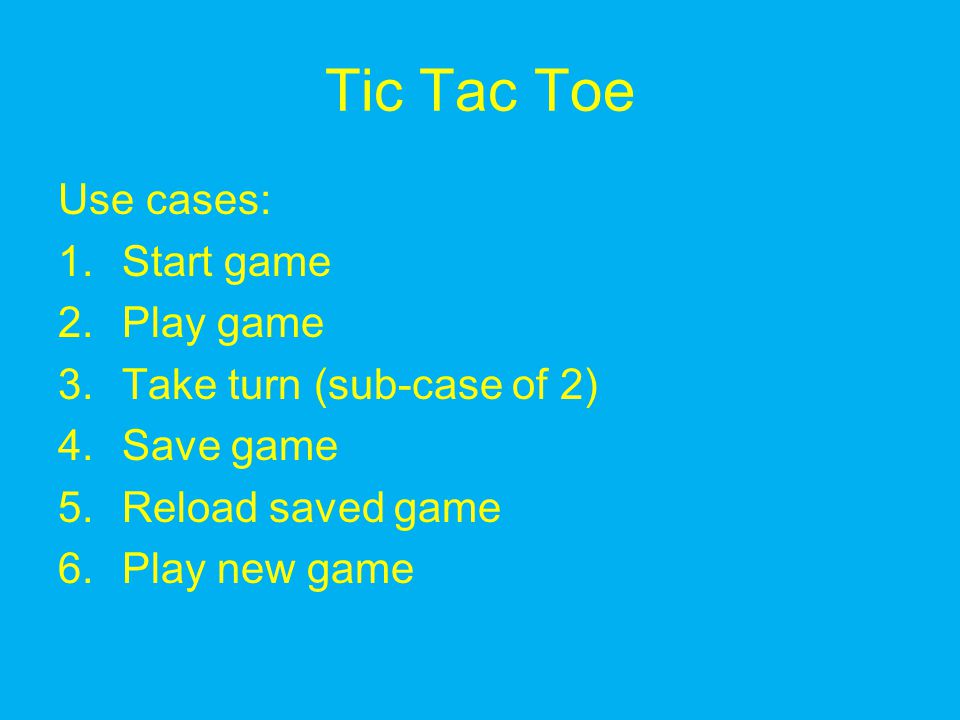 Tic Tac Toe

Use cases:
1. Start game
2. Play game
3. Take turn (sub-case of 2)
4. Save game
5. Reload saved game
6. Play new game